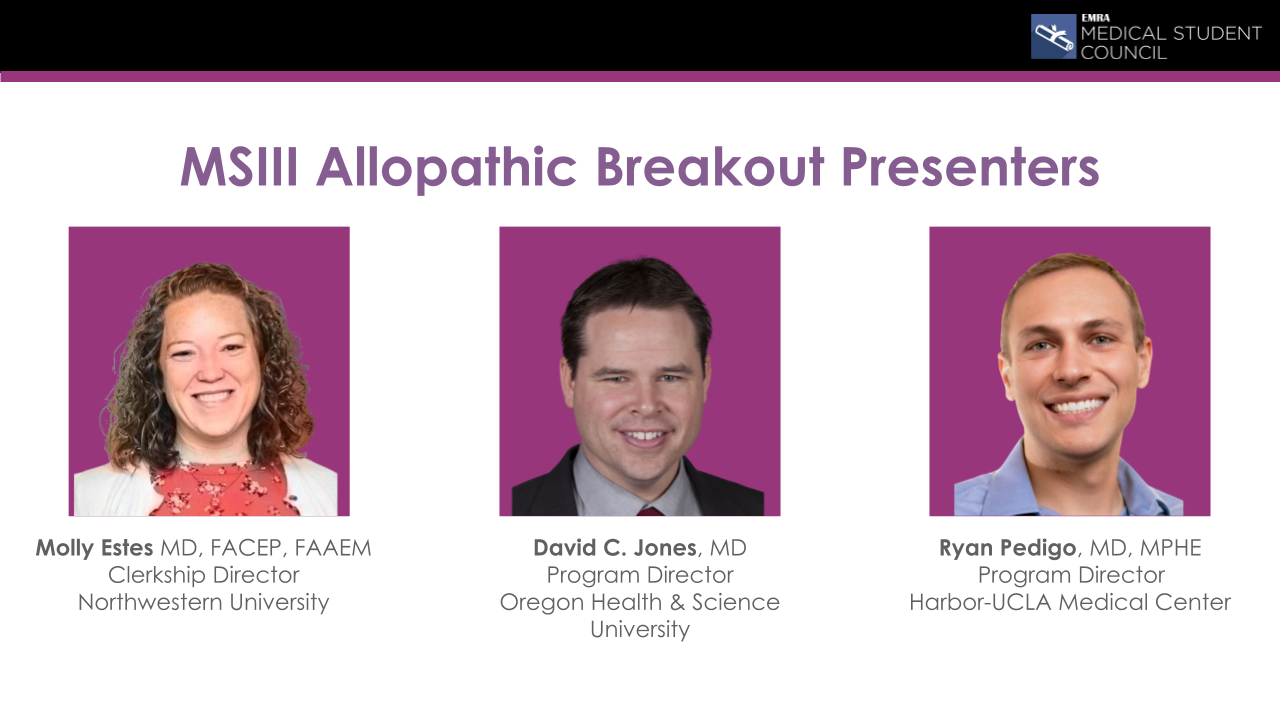 EMRA
MEDICAL STUDENT COUNCIL

MSIII Allopathic Breakout Presenters

Molly Estes MD, FACEP, FAAEM
Clerkship Director
Northwestern University

David C. Jones, MD
Program Director
Oregon Health & Science University

Ryan Pedigo, MD, MPHE
Program Director
Harbor-UCLA Medical Center